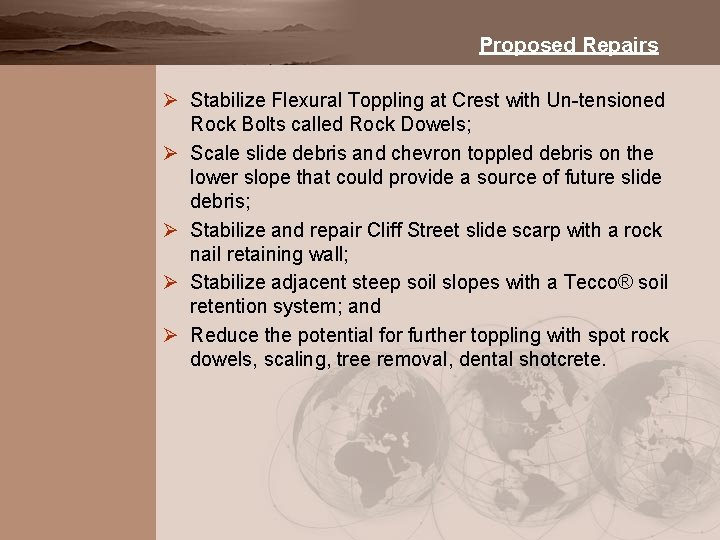 Proposed Repairs

➢ Stabilize Flexural Toppling at Crest with Un-tensioned Rock Bolts called Rock Dowels;

➢ Scale slide debris and chevron toppled debris on the lower slope that could provide a source of future slide debris;

➢ Stabilize and repair Cliff Street slide scarp with a rock nail retaining wall;

➢ Stabilize adjacent steep soil slopes with a Tecco® soil retention system; and

➢ Reduce the potential for further toppling with spot rock dowels, scaling, tree removal, dental shotcrete.